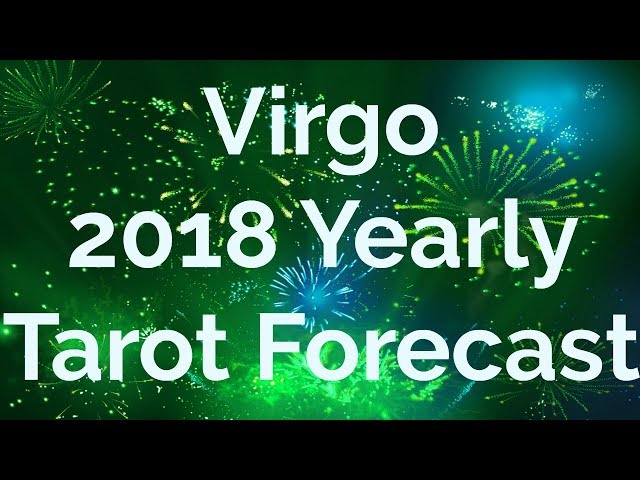 Virgo
2018 Yearly
Tarot Forecast